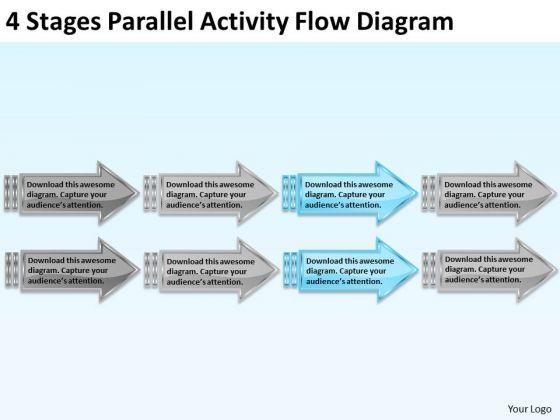 4 Stages Parallel Activity Flow Diagram

Download this awesome diagram. Capture your audience's attention.

Download this awesome diagram. Capture your audience's attention.

Download this awesome diagram. Capture your audience's attention.

Download this awesome diagram. Capture your audience's attention.

Download this awesome diagram. Capture your audience's attention.

Download this awesome diagram. Capture your audience's attention.

Download this awesome diagram. Capture your audience's attention.

Download this awesome diagram. Capture your audience's attention.

Your Logo